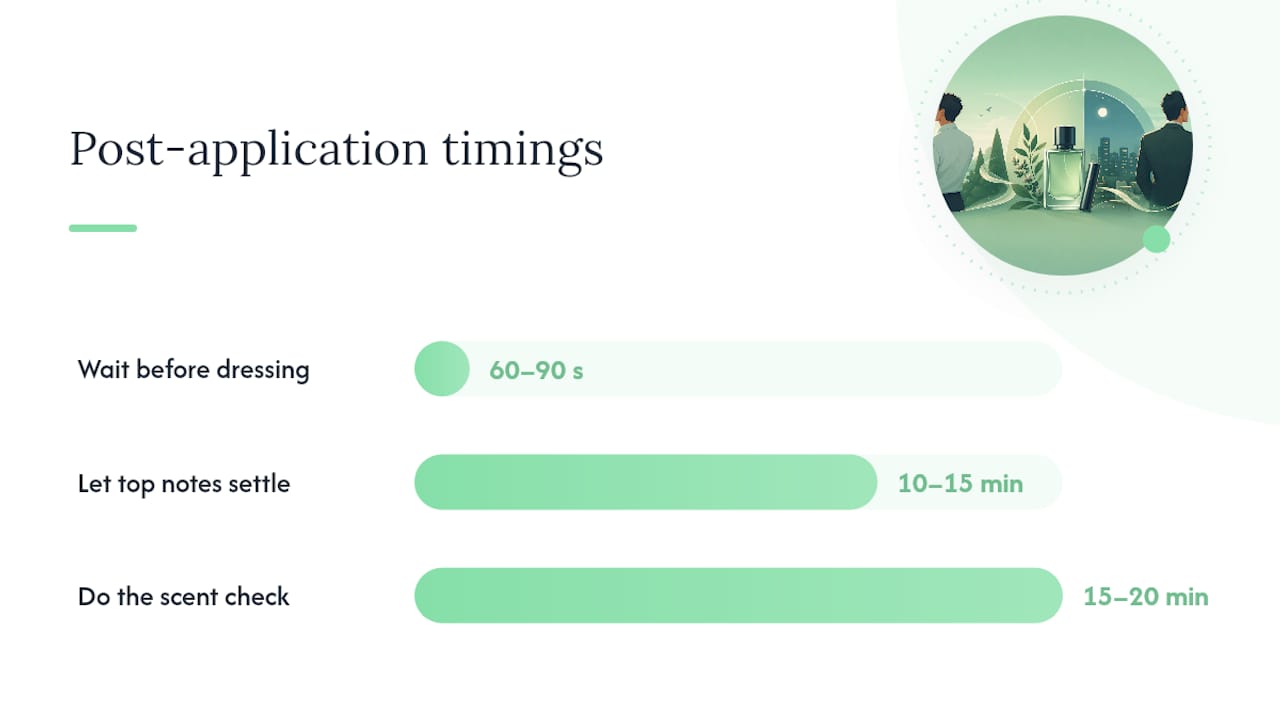 Post-application timings

Wait before dressing
60–90 s

Let top notes settle
10–15 min

Do the scent check
15–20 min